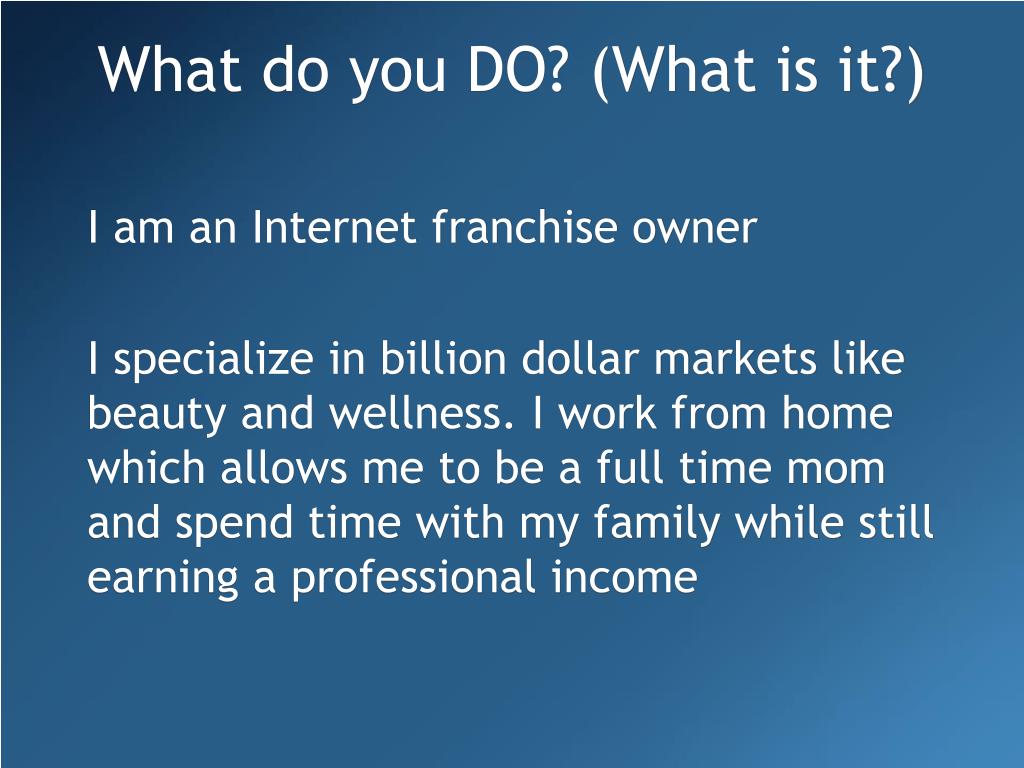 What do you DO? (What is it?)

I am an Internet franchise owner

I specialize in billion dollar markets like beauty and wellness. I work from home which allows me to be a full time mom and spend time with my family while still earning a professional income